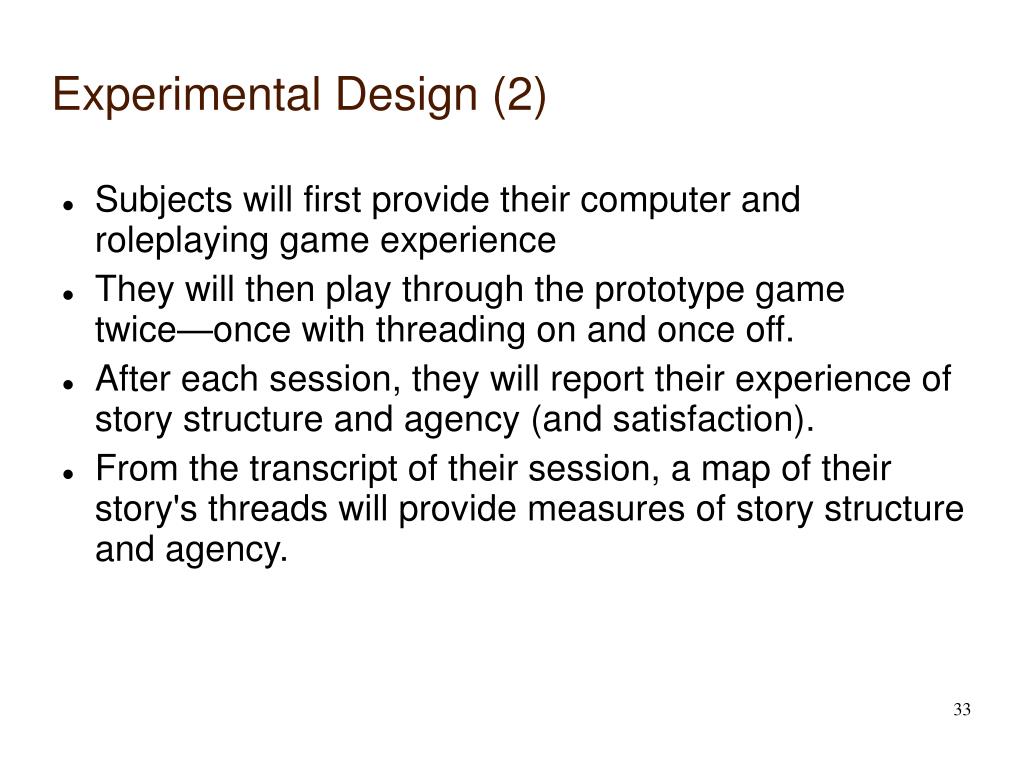 Experimental Design (2)

- Subjects will first provide their computer and roleplaying game experience
- They will then play through the prototype game twice—once with threading on and once off.
- After each session, they will report their experience of story structure and agency (and satisfaction).
- From the transcript of their session, a map of their story's threads will provide measures of story structure and agency.

33